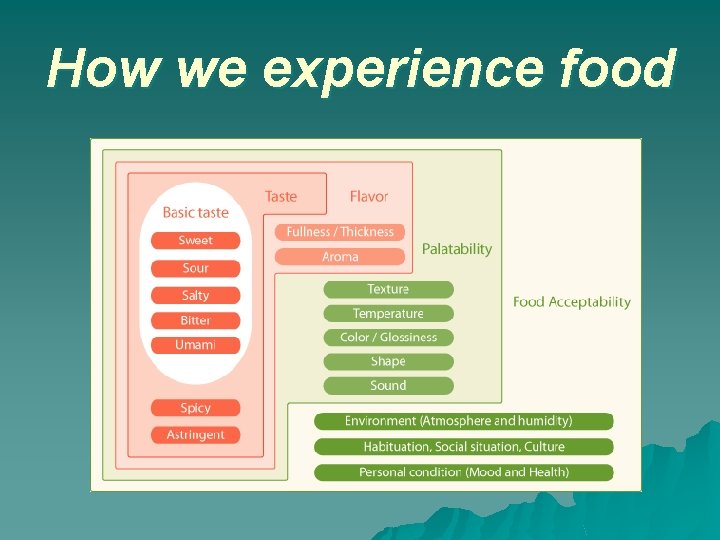 How we experience food

Basic taste

Sweet

Sour

Salty

Bitter

Umami

Spicy

Astringent

Taste

Flavor

Fullness / Thickness

Aroma

Palatability

Texture

Temperature

Color / Glossiness

Shape

Sound

Food Acceptability

Environment (Atmosphere and humidity)

Habituation, Social situation, Culture

Personal condition (Mood and Health)